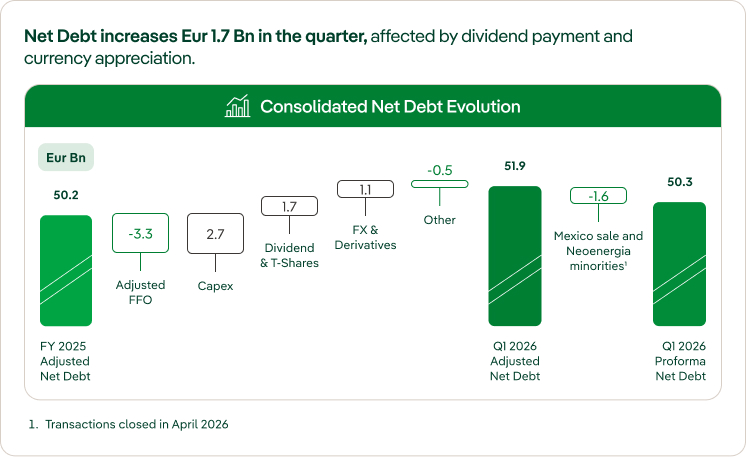 **Net Debt increases Eur 1.7 Bn in the quarter,** affected by dividend payment and currency appreciation.

Consolidated Net Debt Evolution

Eur Bn

50.2

FY 2025 Adjusted Net Debt

-3.3

Adjusted FFO

2.7

Capex

1.7

Dividend & T-Shares

1.1

FX & Derivatives

-0.5

Other

51.9

Q1 2026 Adjusted Net Debt

-1.6

Mexico sale and Neoenergia minorities$^1$

50.3

Q1 2026 Proforma Net Debt

1. Transactions closed in April 2026